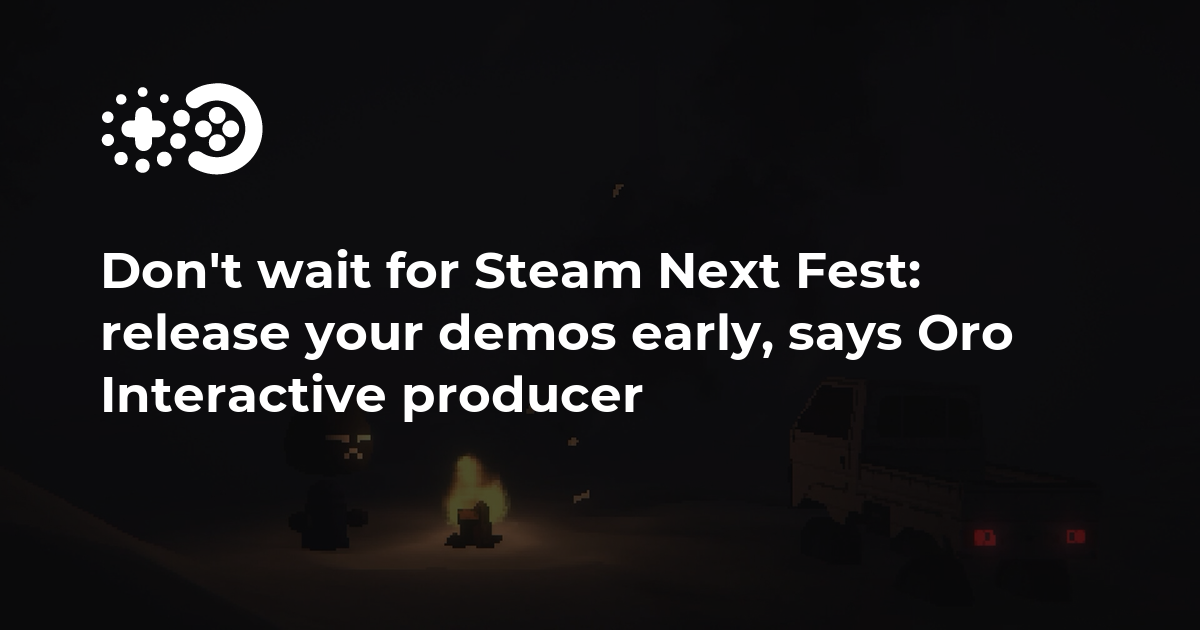 Don't wait for Steam Next Fest: release your demos early, says Oro Interactive producer